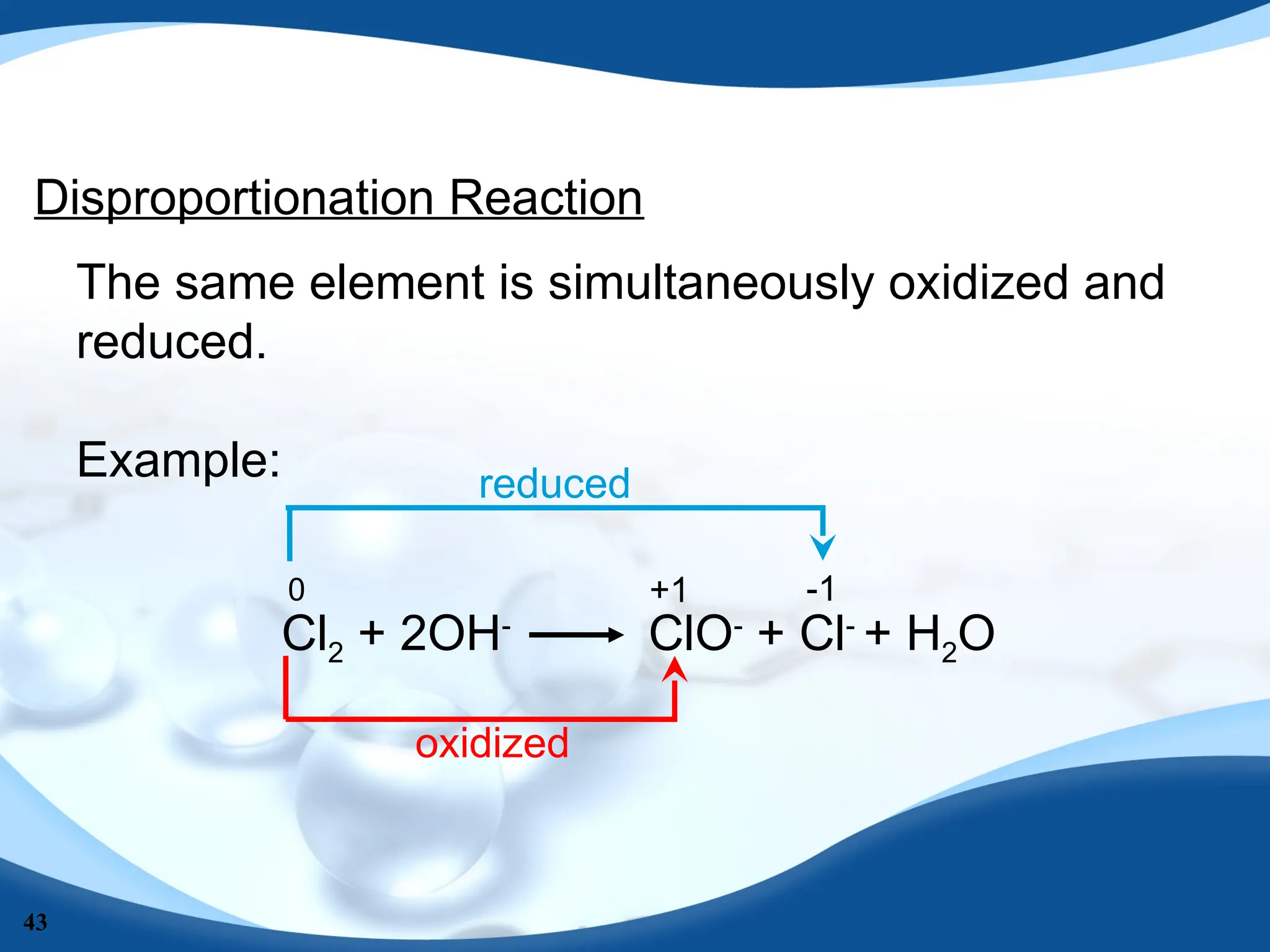 Disproportionation Reaction

The same element is simultaneously oxidized and reduced.

Example:

reduced

0 +1 -1

$Cl_2 + 2OH^- \longrightarrow ClO^- + Cl^- + H_2O$

oxidized

43